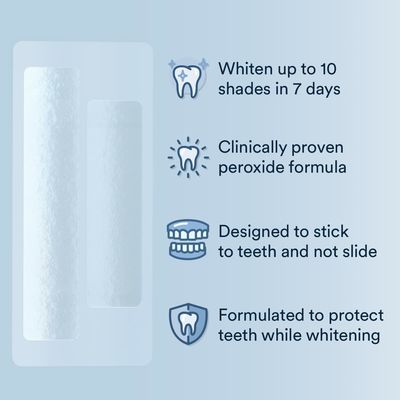 Whiten up to 10 shades in 7 days

Clinically proven peroxide formula

Designed to stick to teeth and not slide

Formulated to protect teeth while whitening